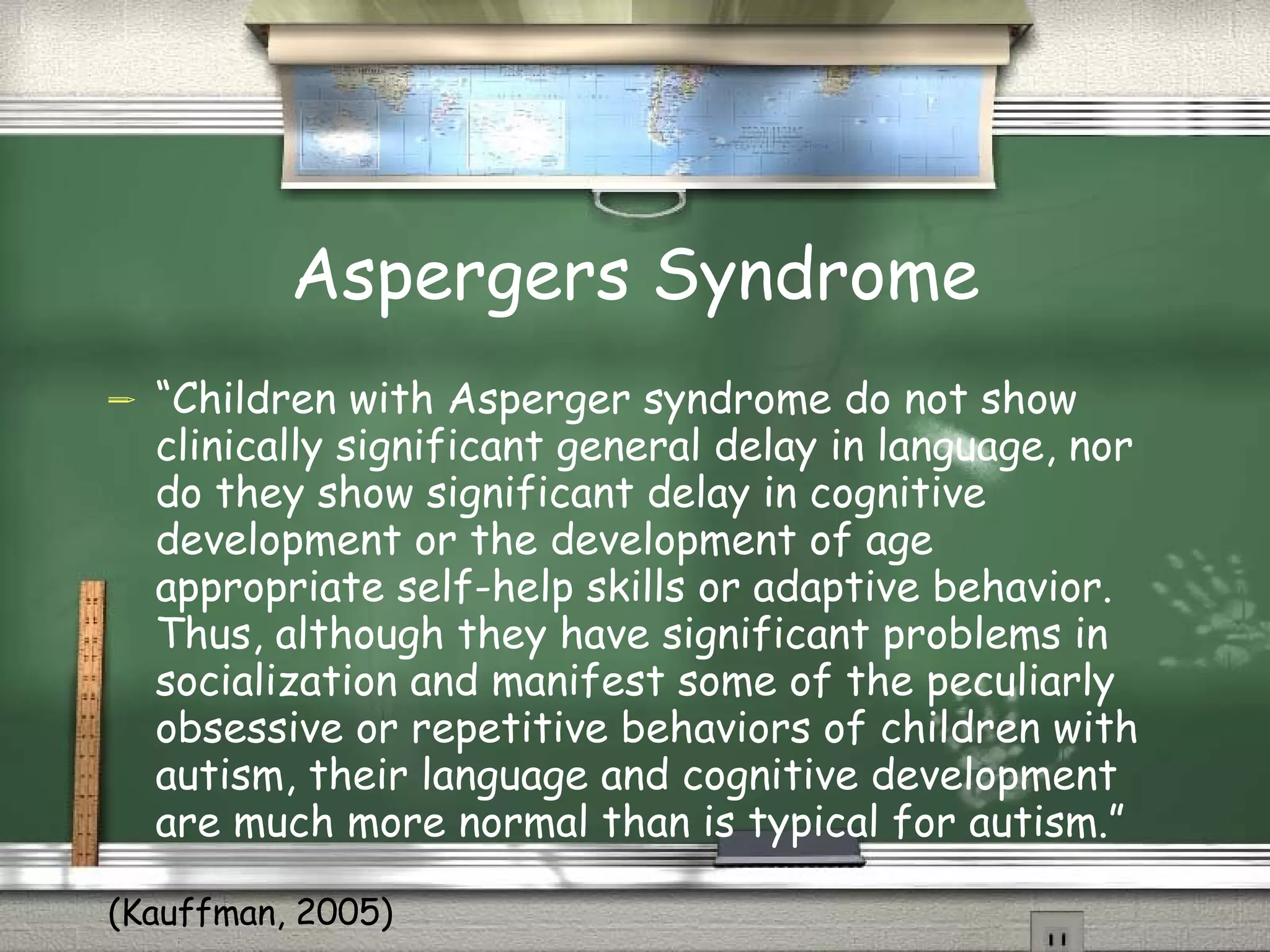 Aspergers Syndrome

“Children with Asperger syndrome do not show clinically significant general delay in language, nor do they show significant delay in cognitive development or the development of age appropriate self-help skills or adaptive behavior. Thus, although they have significant problems in socialization and manifest some of the peculiarly obsessive or repetitive behaviors of children with autism, their language and cognitive development are much more normal than is typical for autism.”

(Kauffman, 2005)